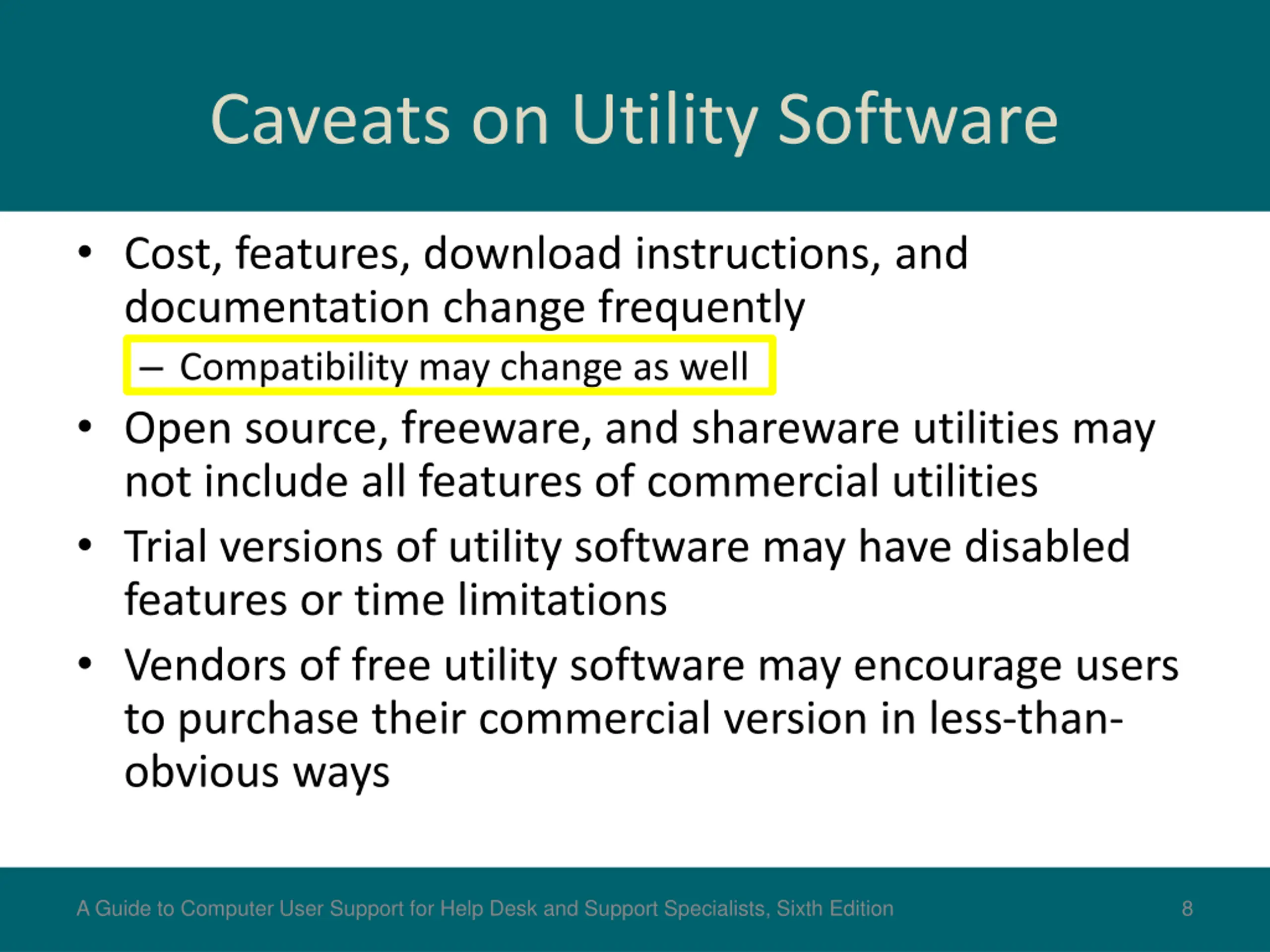 Caveats on Utility Software

• Cost, features, download instructions, and documentation change frequently
– Compatibility may change as well
• Open source, freeware, and shareware utilities may not include all features of commercial utilities
• Trial versions of utility software may have disabled features or time limitations
• Vendors of free utility software may encourage users to purchase their commercial version in less-than-obvious ways

A Guide to Computer User Support for Help Desk and Support Specialists, Sixth Edition 8